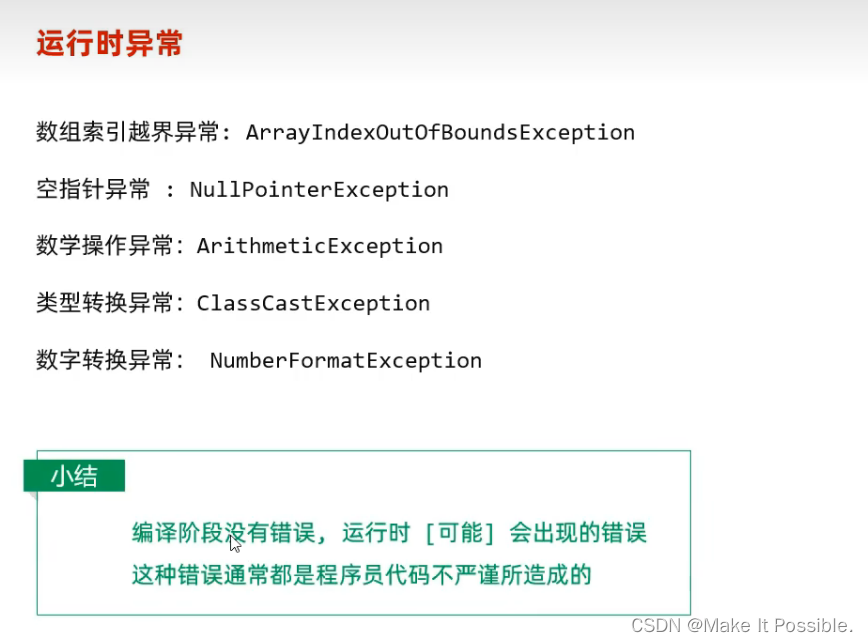 运行时异常

数组索引越界异常: ArrayIndexOutOfBoundsException

空指针异常 : NullPointerException

数学操作异常: ArithmeticException

类型转换异常: ClassCastException

数字转换异常:  NumberFormatException

小结

编译阶段没有错误，运行时 [可能] 会出现的错误

这种错误通常都是程序员代码不严谨所造成的

CSDN @Make It Possible.